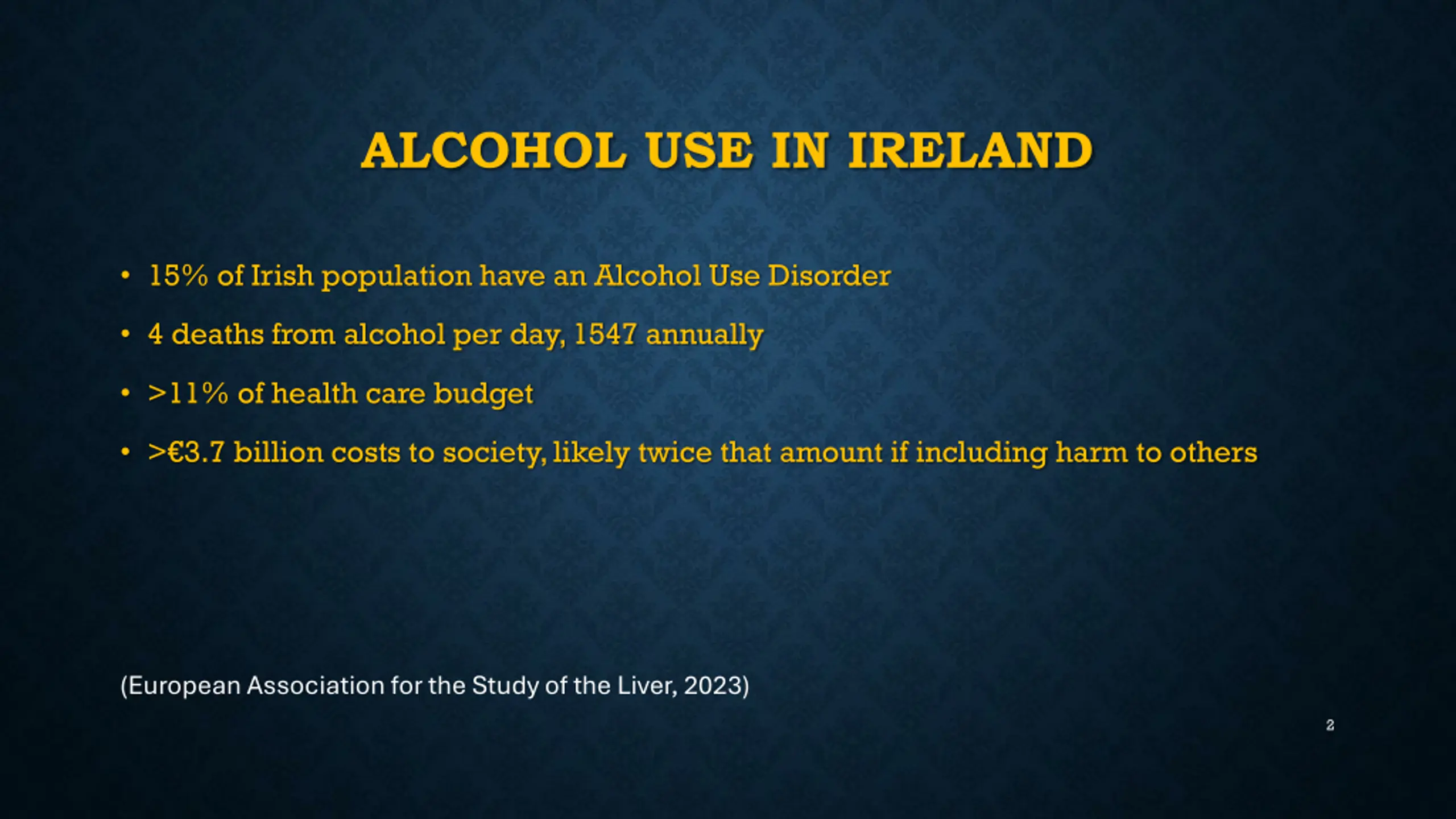 ALCOHOL USE IN IRELAND

• 15% of Irish population have an Alcohol Use Disorder

• 4 deaths from alcohol per day, 1547 annually

• >11% of health care budget

• >€3.7 billion costs to society, likely twice that amount if including harm to others

(European Association for the Study of the Liver, 2023)

2